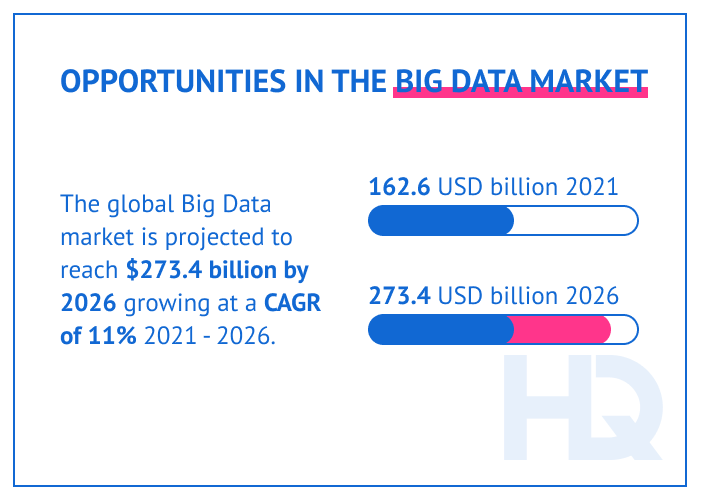 OPPORTUNITIES IN THE BIG DATA MARKET

The global Big Data market is projected to reach $273.4 billion by 2026 growing at a CAGR of 11% 2021 - 2026.

162.6 USD billion 2021

273.4 USD billion 2026

HQ